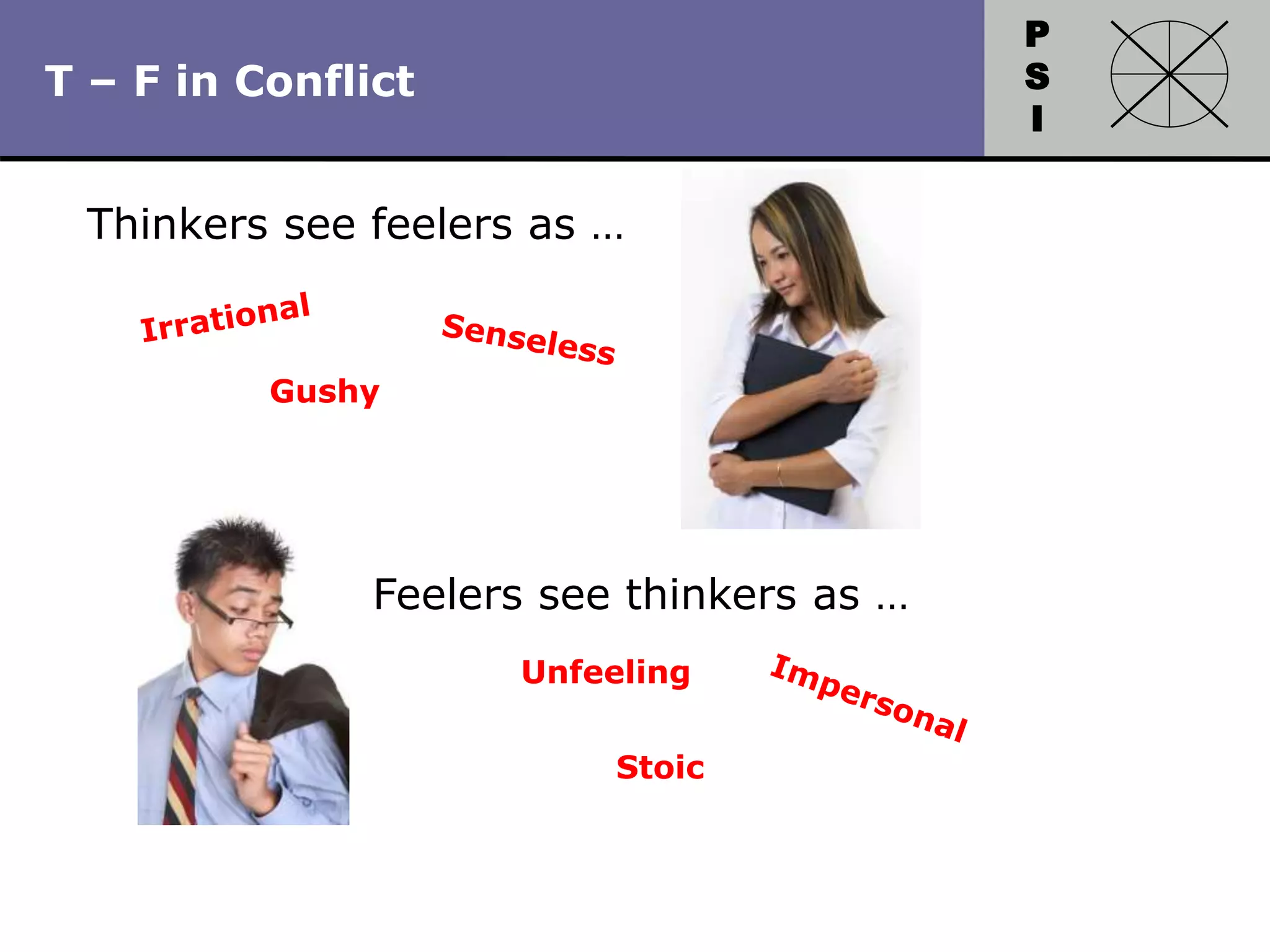 T – F in Conflict

P
S
I

Thinkers see feelers as …

Irrational

Senseless

Gushy

Feelers see thinkers as …

Unfeeling

Impersonal

Stoic